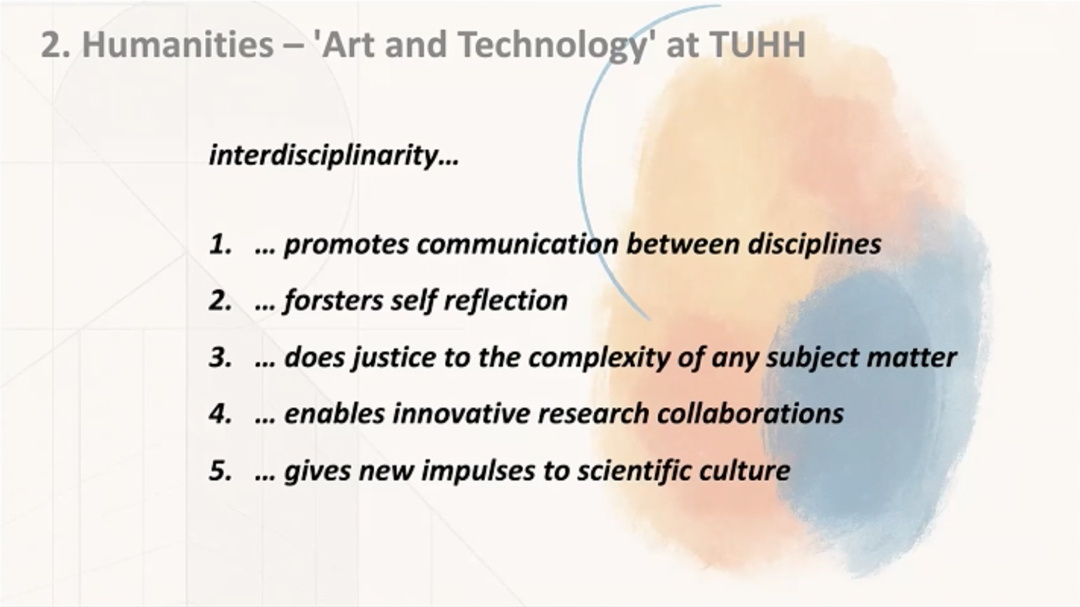 2. Humanities – 'Art and Technology' at TUHH

interdisciplinarity…

1. … promotes communication between disciplines
2. … forsters self reflection
3. … does justice to the complexity of any subject matter
4. … enables innovative research collaborations
5. … gives new impulses to scientific culture